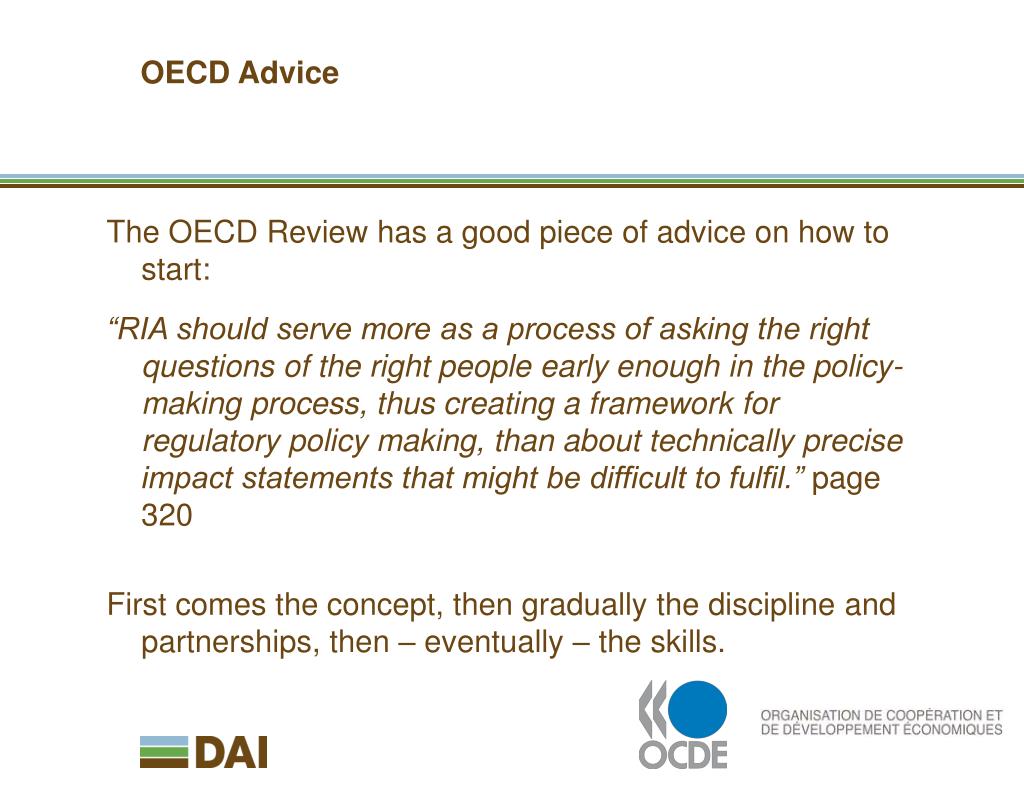 OECD Advice

The OECD Review has a good piece of advice on how to start:

“RIA should serve more as a process of asking the right questions of the right people early enough in the policy-making process, thus creating a framework for regulatory policy making, than about technically precise impact statements that might be difficult to fulfil.” page 320

First comes the concept, then gradually the discipline and partnerships, then – eventually – the skills.

DAI

OCDE

ORGANISATION DE COOPÉRATION ET DE DÉVELOPPEMENT ÉCONOMIQUES